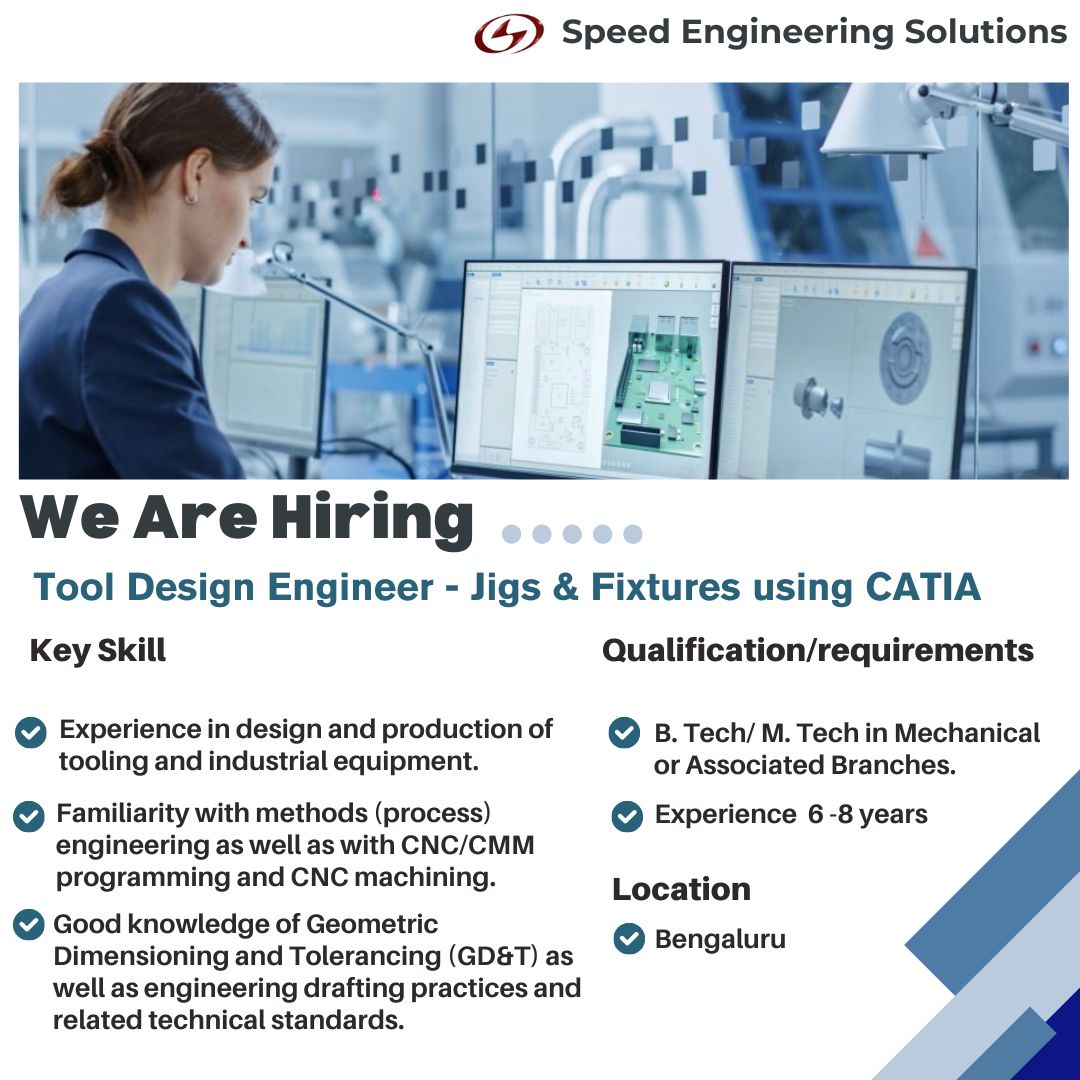 Speed Engineering Solutions

We Are Hiring

Tool Design Engineer - Jigs & Fixtures using CATIA

Key Skill

Experience in design and production of tooling and industrial equipment.

Familiarity with methods (process) engineering as well as with CNC/CMM programming and CNC machining.

Good knowledge of Geometric Dimensioning and Tolerancing (GD&T) as well as engineering drafting practices and related technical standards.

Qualification/requirements

B. Tech/ M. Tech in Mechanical or Associated Branches.

Experience 6 -8 years

Location

Bengaluru